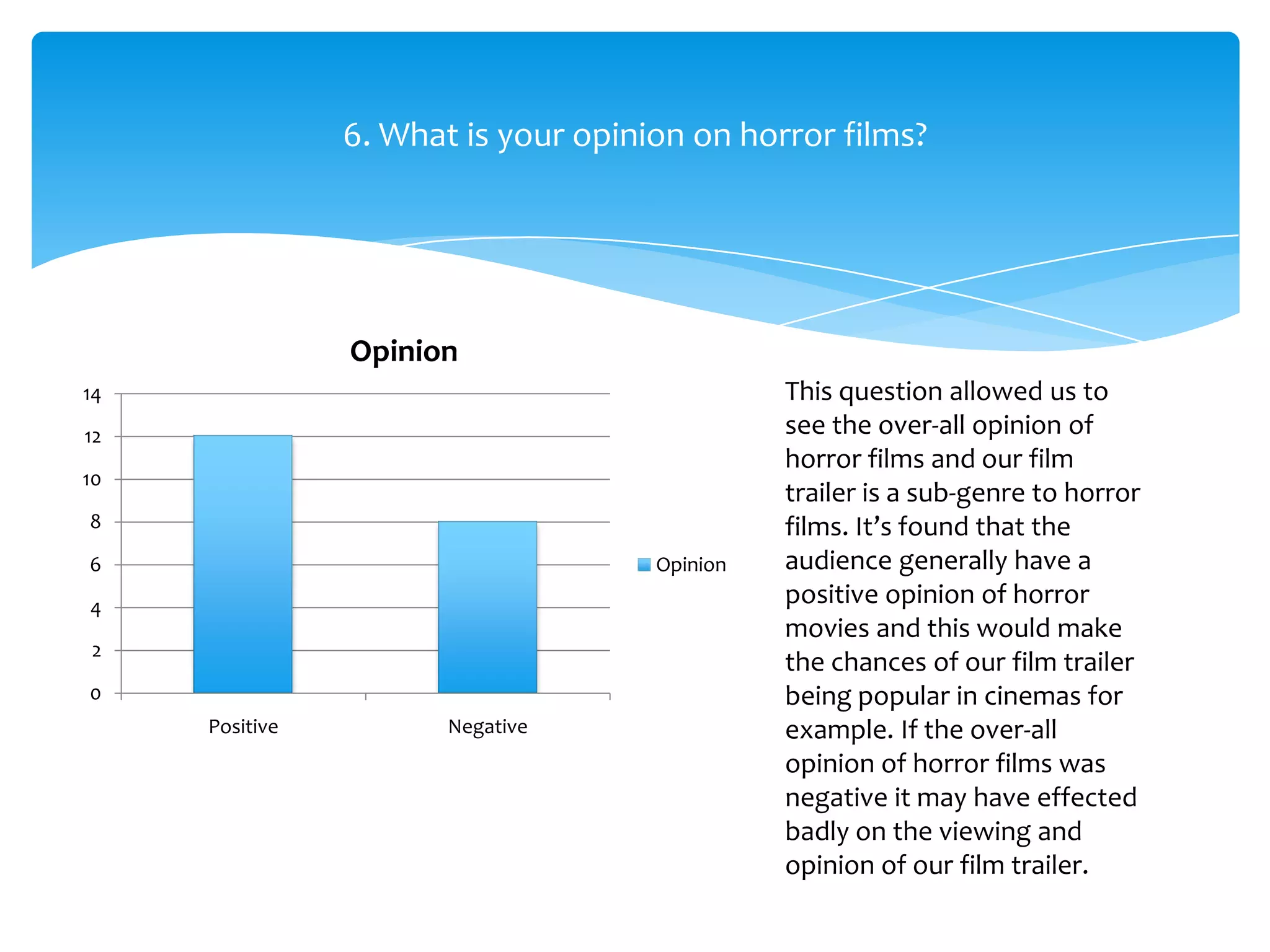 6. What is your opinion on horror films?

Opinion

14
12
10
8
6
4
2
0

Positive
Negative

Opinion

This question allowed us to see the over-all opinion of horror films and our film trailer is a sub-genre to horror films. It's found that the audience generally have a positive opinion of horror movies and this would make the chances of our film trailer being popular in cinemas for example. If the over-all opinion of horror films was negative it may have effected badly on the viewing and opinion of our film trailer.